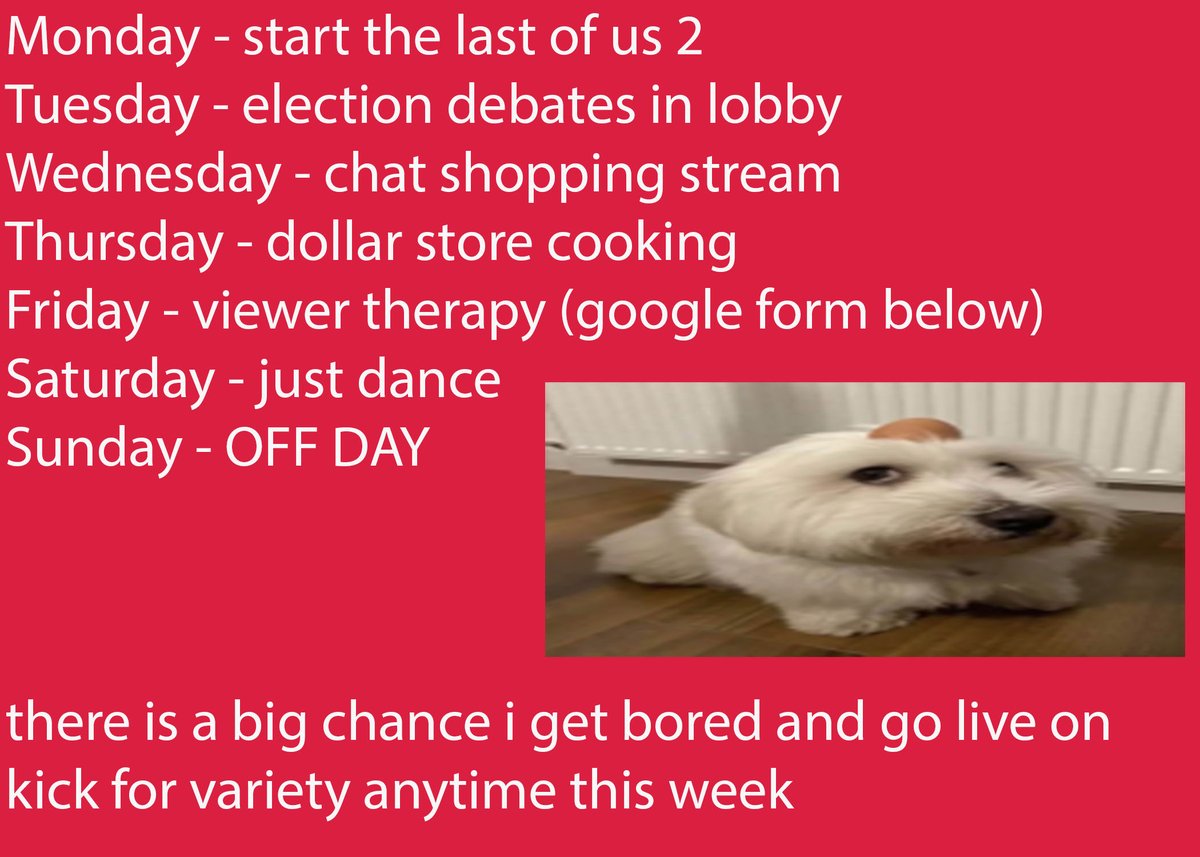 Monday - start the last of us 2
Tuesday - election debates in lobby
Wednesday - chat shopping stream
Thursday - dollar store cooking
Friday - viewer therapy (google form below)
Saturday - just dance
Sunday - OFF DAY

there is a big chance i get bored and go live on kick for variety anytime this week